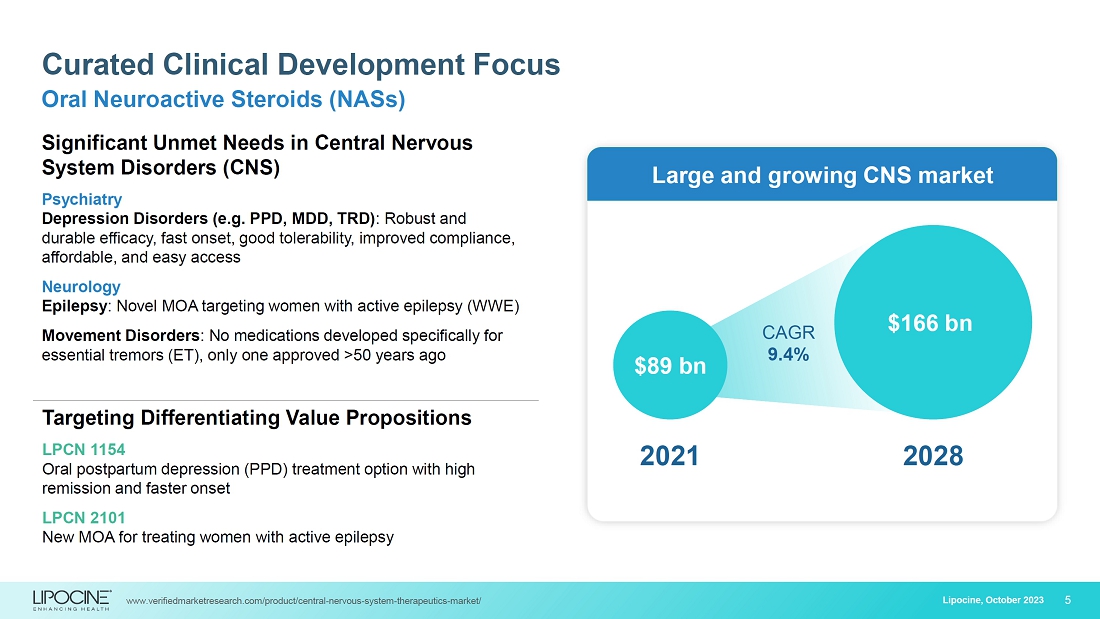 Curated Clinical Development Focus
Oral Neuroactive Steroids (NASs)

Significant Unmet Needs in Central Nervous System Disorders (CNS)

Psychiatry
Depression Disorders (e.g. PPD, MDD, TRD): Robust and durable efficacy, fast onset, good tolerability, improved compliance, affordable, and easy access

Neurology
Epilepsy: Novel MOA targeting women with active epilepsy (WWE)

Movement Disorders: No medications developed specifically for essential tremors (ET), only one approved >50 years ago

Targeting Differentiating Value Propositions

LPCN 1154
Oral postpartum depression (PPD) treatment option with high remission and faster onset

LPCN 2101
New MOA for treating women with active epilepsy

Large and growing CNS market

$89 bn

CAGR
9.4%

$166 bn

2021

2028

LIPOCINE
ENHANCING HEALTH

www.verifiedmarketresearch.com/product/central-nervous-system-therapeutics-market/

Lipocine, October 2023

5